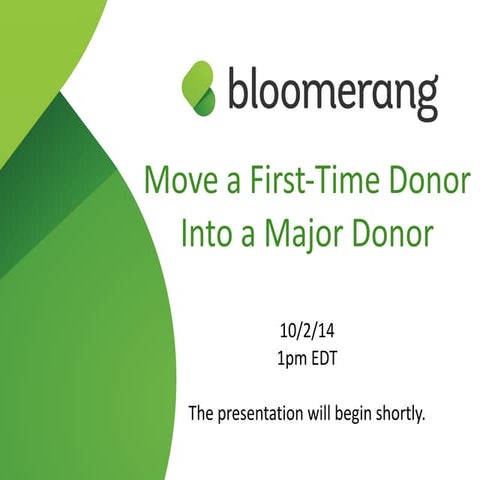 bloomerang

Move a First-Time Donor Into a Major Donor

10/2/14
1pm EDT

The presentation will begin shortly.